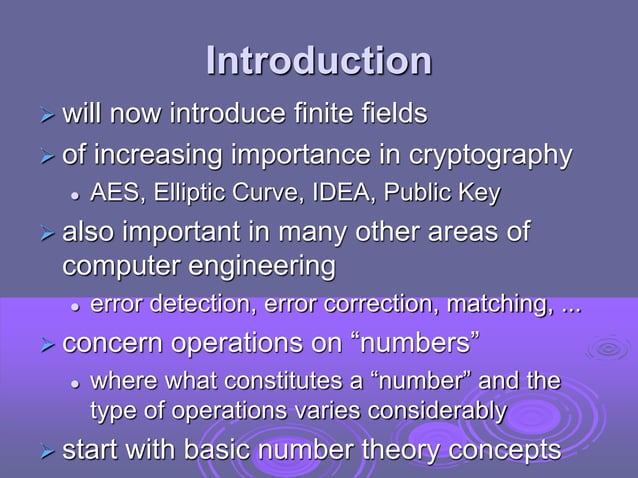 Introduction

➢ will now introduce finite fields
➢ of increasing importance in cryptography
• AES, Elliptic Curve, IDEA, Public Key
➢ also important in many other areas of computer engineering
• error detection, error correction, matching, ...
➢ concern operations on “numbers”
• where what constitutes a “number” and the type of operations varies considerably
➢ start with basic number theory concepts